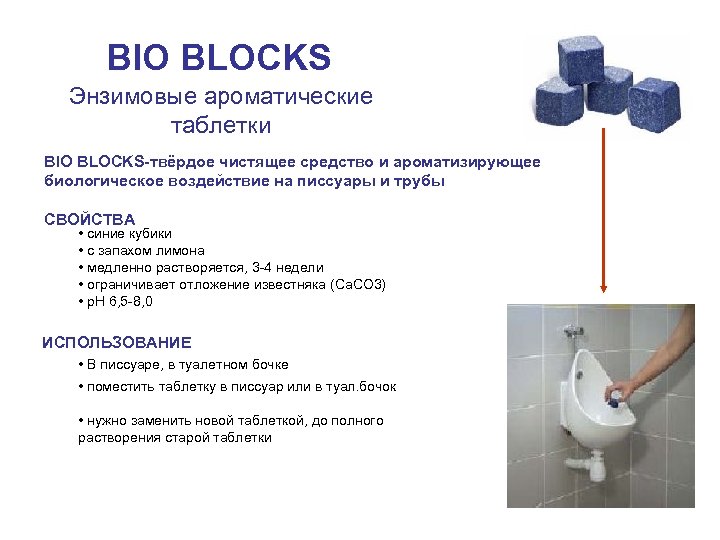 BIO BLOCKS

Энзимовые ароматические таблетки

BIO BLOCKS-твёрдое чистящее средство и ароматизирующее биологическое воздействие на писсуары и трубы

СВОЙСТВА

• синие кубики
• с запахом лимона
• медленно растворяется, 3-4 недели
• ограничивает отложение известняка (CaCO3)
• pH 6,5-8,0

ИСПОЛЬЗОВАНИЕ

• В писсуаре, в туалетном бочке
• поместить таблетку в писсуар или в туал.бочок

• нужно заменить новой таблеткой, до полного растворения старой таблетки